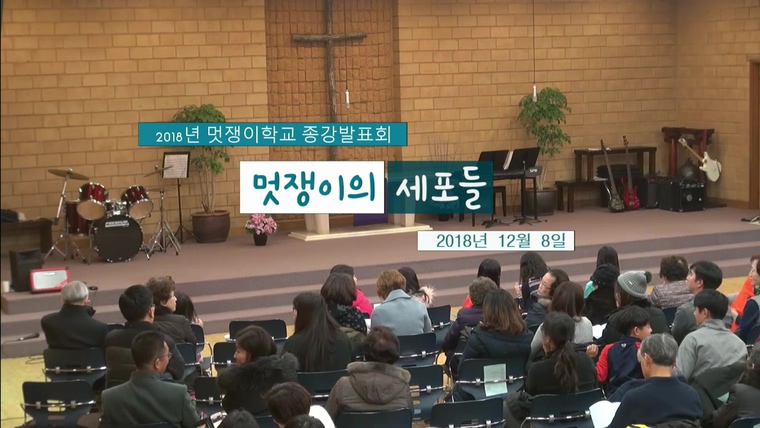 2018년 멋쟁이학교 종강발표회

멋쟁이의 세포들

2018년 12월 8일